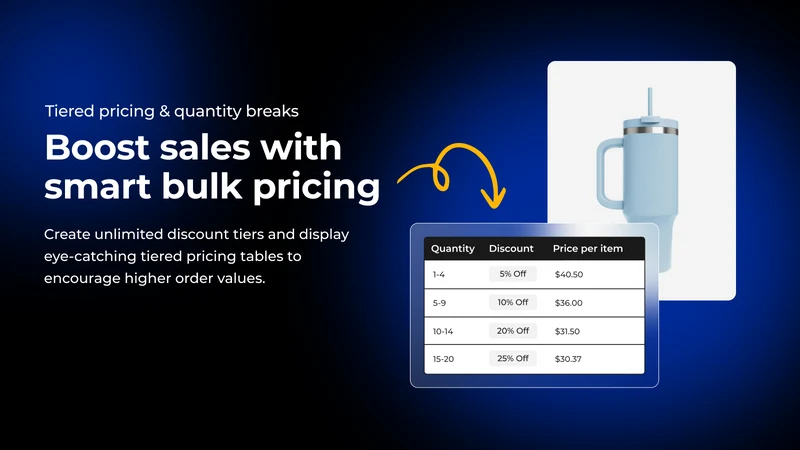 Tiered pricing & quantity breaks

Boost sales with smart bulk pricing

Create unlimited discount tiers and display eye-catching tiered pricing tables to encourage higher order values.

| Quantity | Discount | Price per item |
|---|---|---|
| 1-4 | 5% Off | $40.50 |
| 5-9 | 10% Off | $36.00 |
| 10-14 | 20% Off | $31.50 |
| 15-20 | 25% Off | $30.37 |